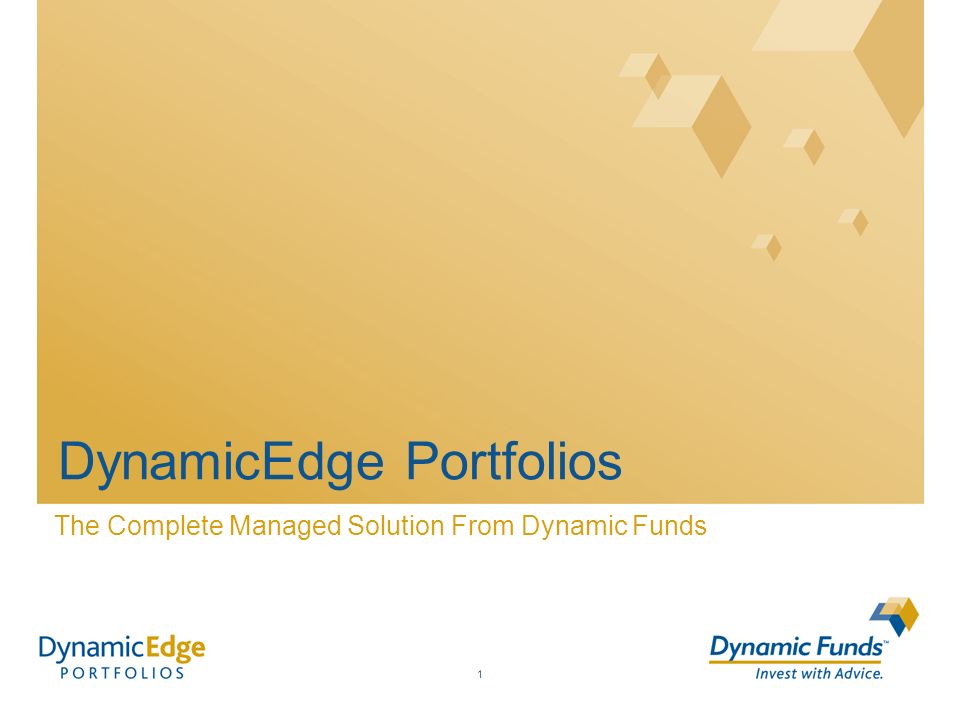 DynamicEdge Portfolios

The Complete Managed Solution From Dynamic Funds

DynamicEdge PORTFOLIOS

1

Dynamic Funds™ Invest with Advice.